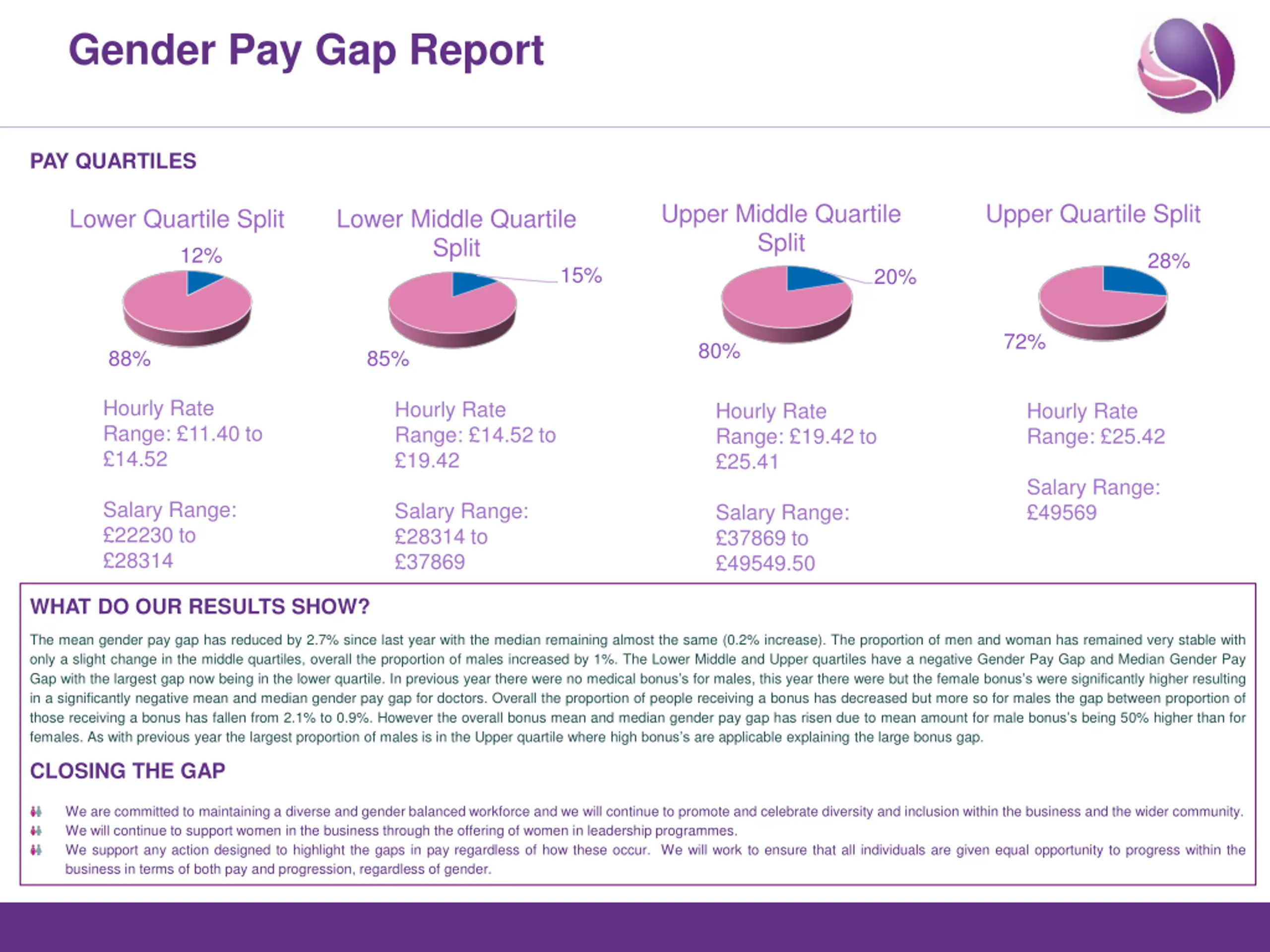 Gender Pay Gap Report

PAY QUARTILES

Lower Quartile Split

12%

88%

Hourly Rate Range: £11.40 to £14.52

Salary Range: £22230 to £28314

Lower Middle Quartile Split

15%

85%

Hourly Rate Range: £14.52 to £19.42

Salary Range: £28314 to £37869

Upper Middle Quartile Split

20%

80%

Hourly Rate Range: £19.42 to £25.41

Salary Range: £37869 to £49549.50

Upper Quartile Split

28%

72%

Hourly Rate Range: £25.42

Salary Range: £49569

WHAT DO OUR RESULTS SHOW?

The mean gender pay gap has reduced by 2.7% since last year with the median remaining almost the same (0.2% increase). The proportion of men and woman has remained very stable with only a slight change in the middle quartiles, overall the proportion of males increased by 1%. The Lower Middle and Upper quartiles have a negative Gender Pay Gap and Median Gender Pay Gap with the largest gap now being in the lower quartile. In previous year there were no medical bonus's for males, this year there were but the female bonus's were significantly higher resulting in a significantly negative mean and median gender pay gap for doctors. Overall the proportion of people receiving a bonus has decreased but more so for males the gap between proportion of those receiving a bonus has fallen from 2.1% to 0.9%. However the overall bonus mean and median gender pay gap has risen due to mean amount for male bonus's being 50% higher than for females. As with previous year the largest proportion of males is in the Upper quartile where high bonus's are applicable explaining the large bonus gap.

CLOSING THE GAP

We are committed to maintaining a diverse and gender balanced workforce and we will continue to promote and celebrate diversity and inclusion within the business and the wider community.
We will continue to support women in the business through the offering of women in leadership programmes.
We support any action designed to highlight the gaps in pay regardless of how these occur. We will work to ensure that all individuals are given equal opportunity to progress within the business in terms of both pay and progression, regardless of gender.